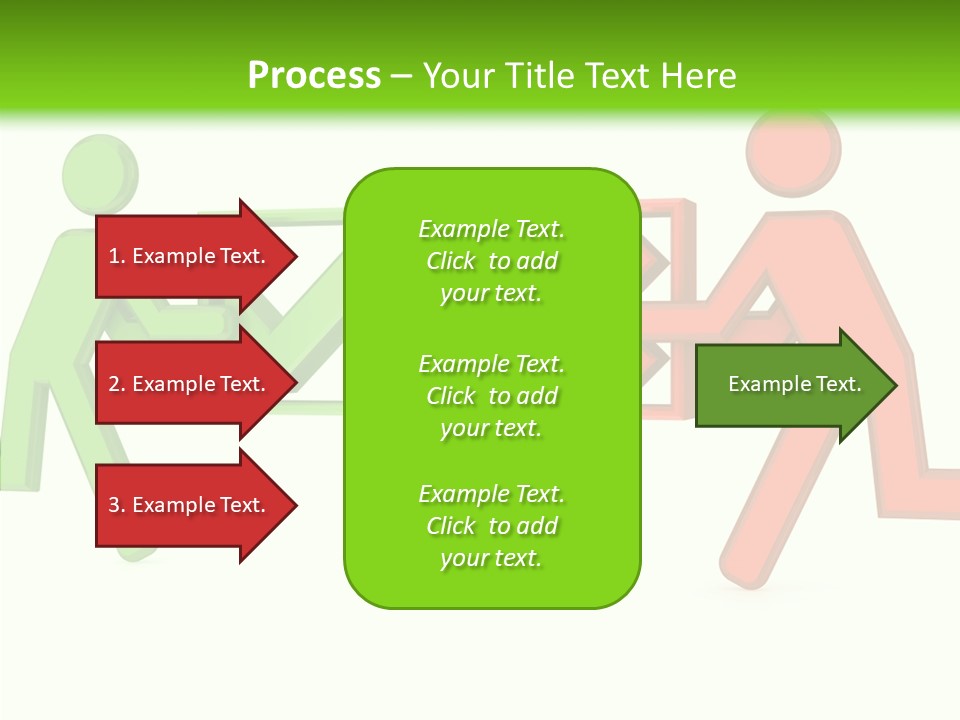 Process – Your Title Text Here

1. Example Text.

2. Example Text.

3. Example Text.

Example Text. Click to add your text.

Example Text. Click to add your text.

Example Text. Click to add your text.

Example Text.